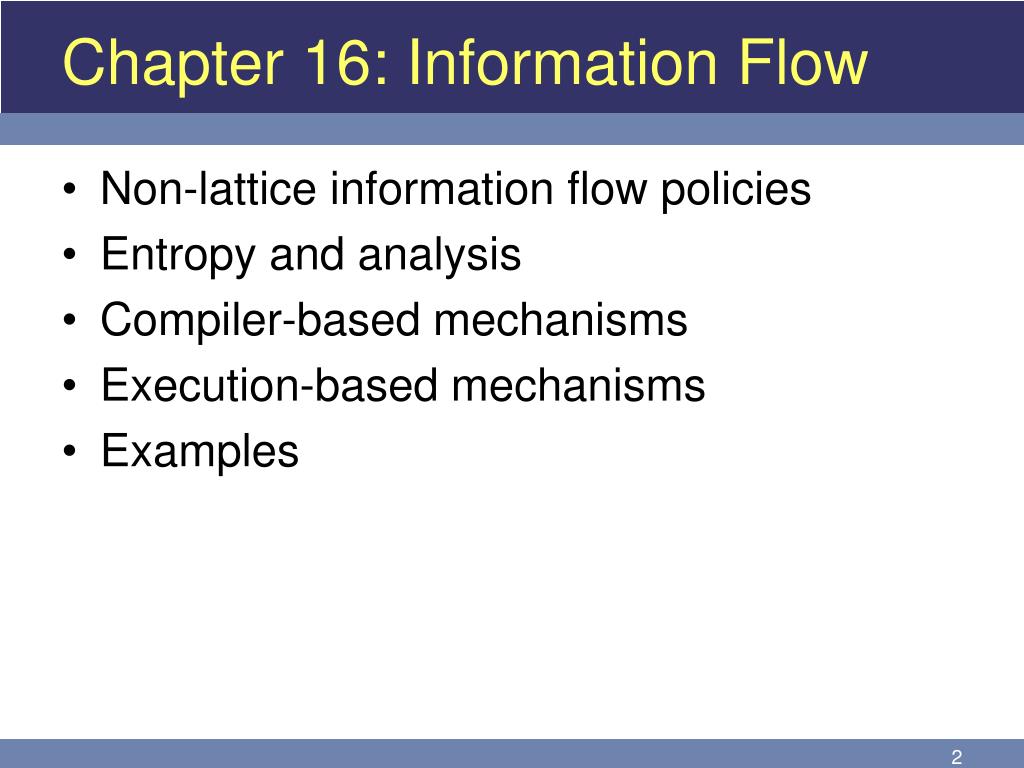 Chapter 16: Information Flow

• Non-lattice information flow policies
• Entropy and analysis
• Compiler-based mechanisms
• Execution-based mechanisms
• Examples

2